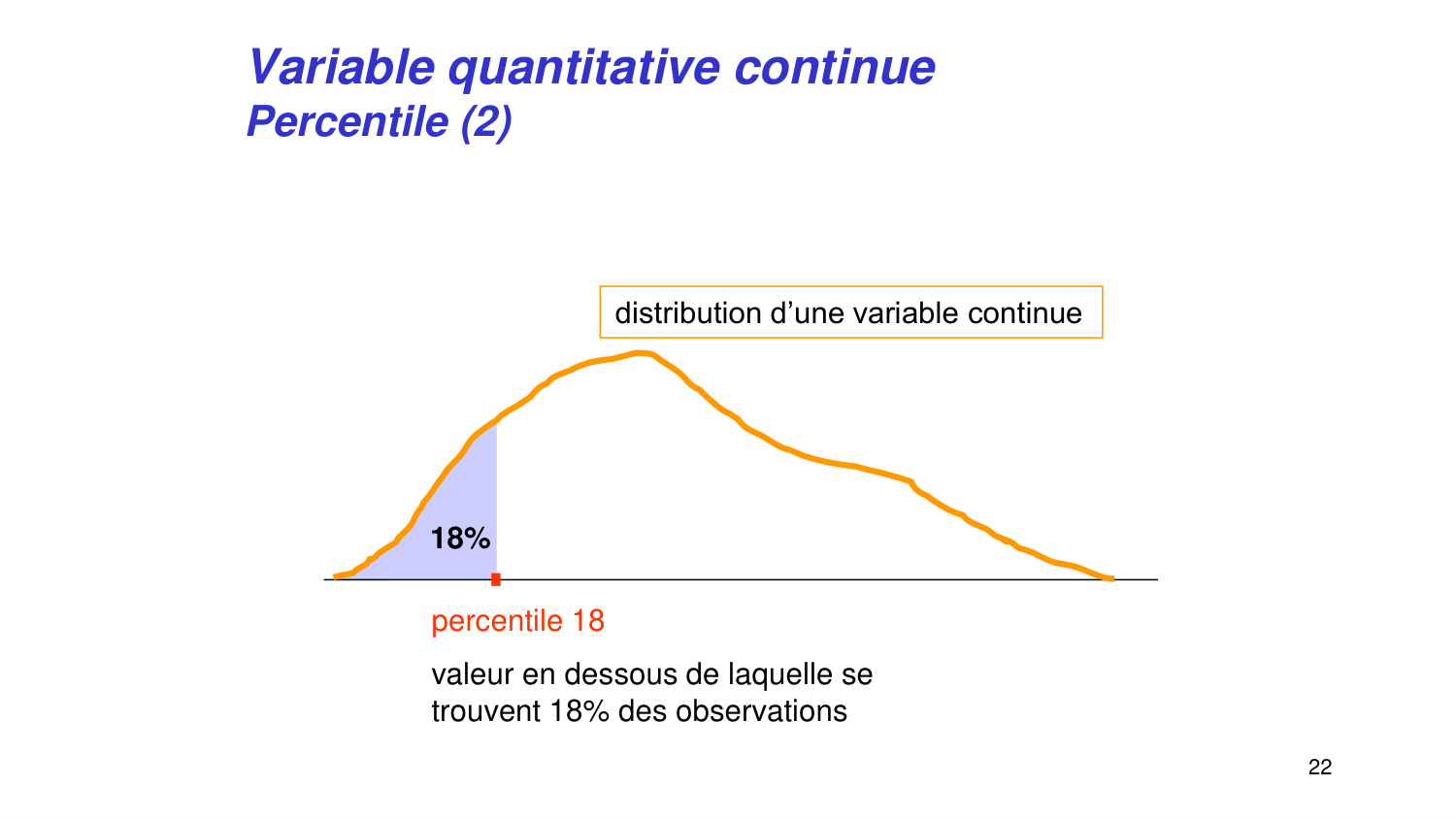 Variable quantitative continue
Percentile (2)

distribution d’une variable continue

18%

percentile 18

valeur en dessous de laquelle se trouvent 18% des observations

22